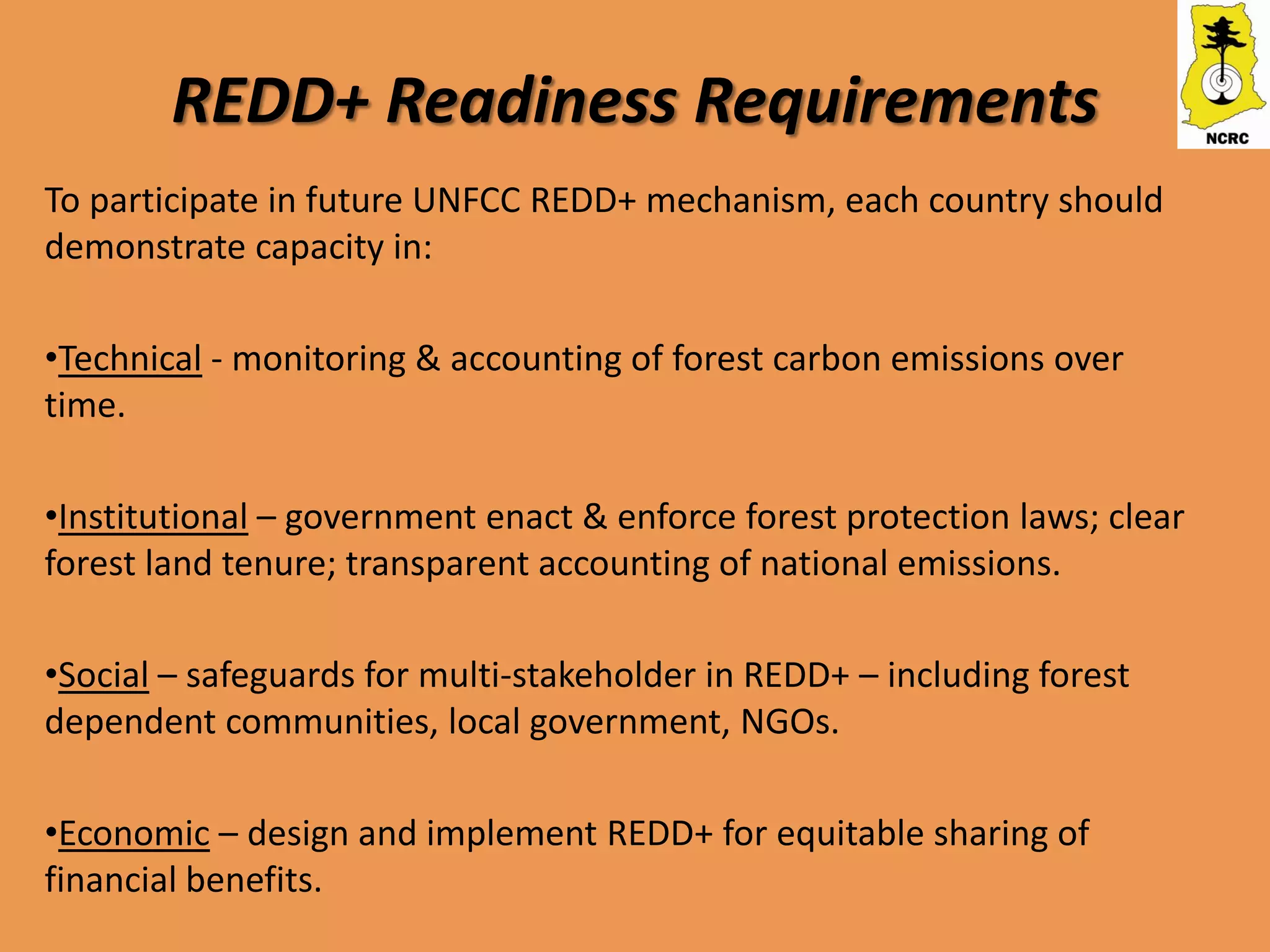 REDD+ Readiness Requirements

NCRC

To participate in future UNFCC REDD+ mechanism, each country should demonstrate capacity in:

•Technical - monitoring & accounting of forest carbon emissions over time.

•Institutional – government enact & enforce forest protection laws; clear forest land tenure; transparent accounting of national emissions.

•Social – safeguards for multi-stakeholder in REDD+ – including forest dependent communities, local government, NGOs.

•Economic – design and implement REDD+ for equitable sharing of financial benefits.